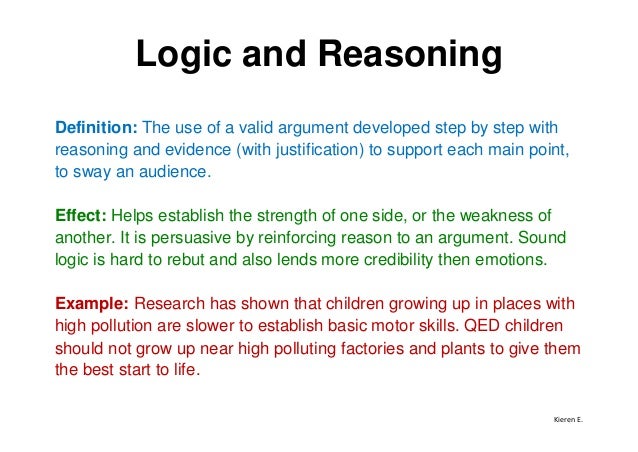 Logic and Reasoning

Definition: The use of a valid argument developed step by step with reasoning and evidence (with justification) to support each main point, to sway an audience.

Effect: Helps establish the strength of one side, or the weakness of another. It is persuasive by reinforcing reason to an argument. Sound logic is hard to rebut and also lends more credibility then emotions.

Example: Research has shown that children growing up in places with high pollution are slower to establish basic motor skills. QED children should not grow up near high polluting factories and plants to give them the best start to life.

Kieren E.